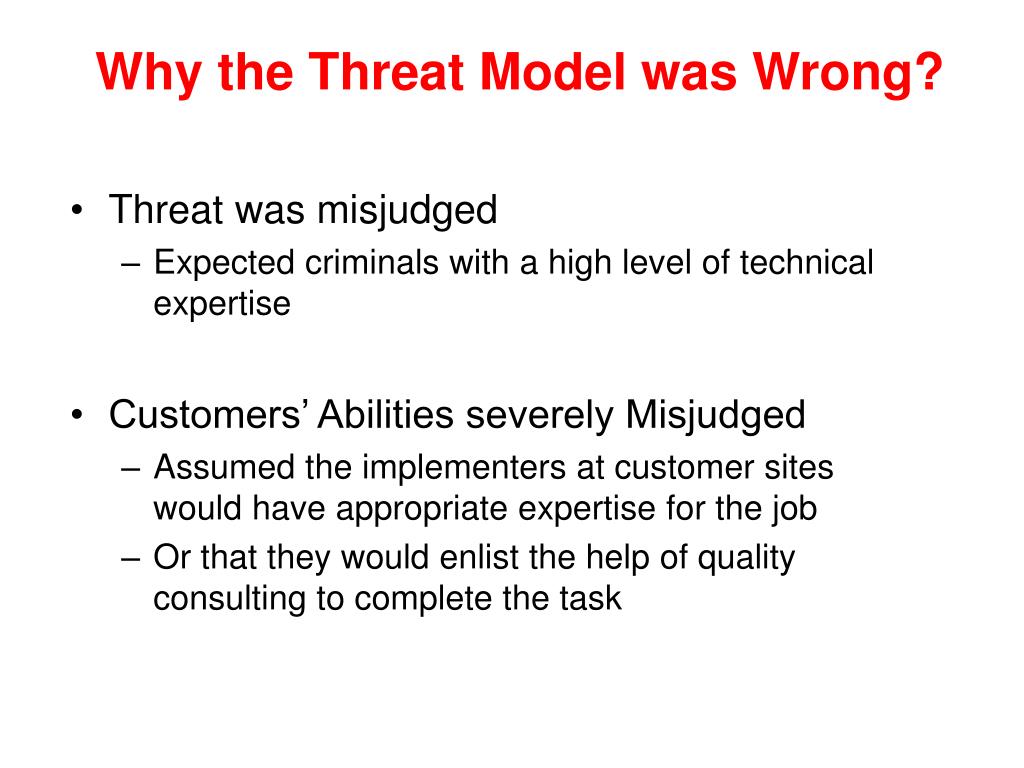 Why the Threat Model was Wrong?

• Threat was misjudged
– Expected criminals with a high level of technical expertise

• Customers’ Abilities severely Misjudged
– Assumed the implementers at customer sites would have appropriate expertise for the job
– Or that they would enlist the help of quality consulting to complete the task